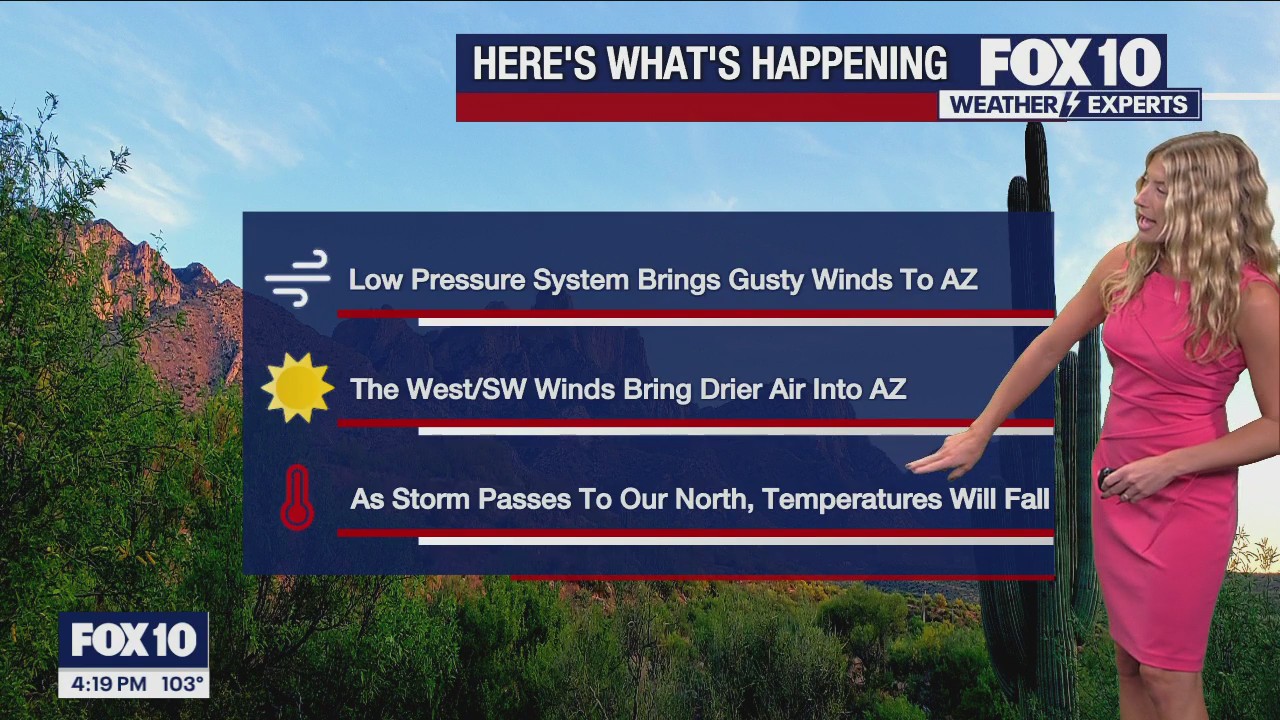 HERE'S WHAT'S HAPPENING
FOX 10
WEATHER EXPERTS

Low Pressure System Brings Gusty Winds To AZ

The West/SW Winds Bring Drier Air Into AZ

As Storm Passes To Our North, Temperatures Will Fall

FOX 10
4:19 PM 103°